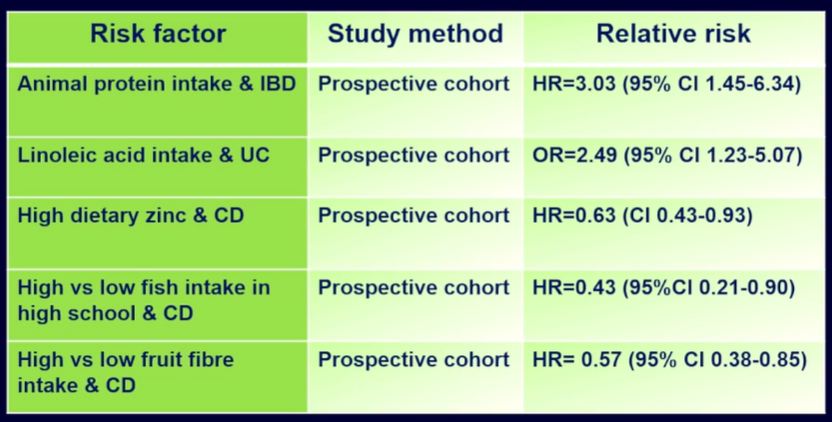 | Risk factor | Study method | Relative risk |
|---|---|---|
| Animal protein intake & IBD | Prospective cohort | HR=3.03 (95% CI 1.45-6.34) |
| Linoleic acid intake & UC | Prospective cohort | OR=2.49 (95% CI 1.23-5.07) |
| High dietary zinc & CD | Prospective cohort | HR=0.63 (CI 0.43-0.93) |
| High vs low fish intake in high school & CD | Prospective cohort | HR=0.43 (95%CI 0.21-0.90) |
| High vs low fruit fibre intake & CD | Prospective cohort | HR= 0.57 (95% CI 0.38-0.85) |